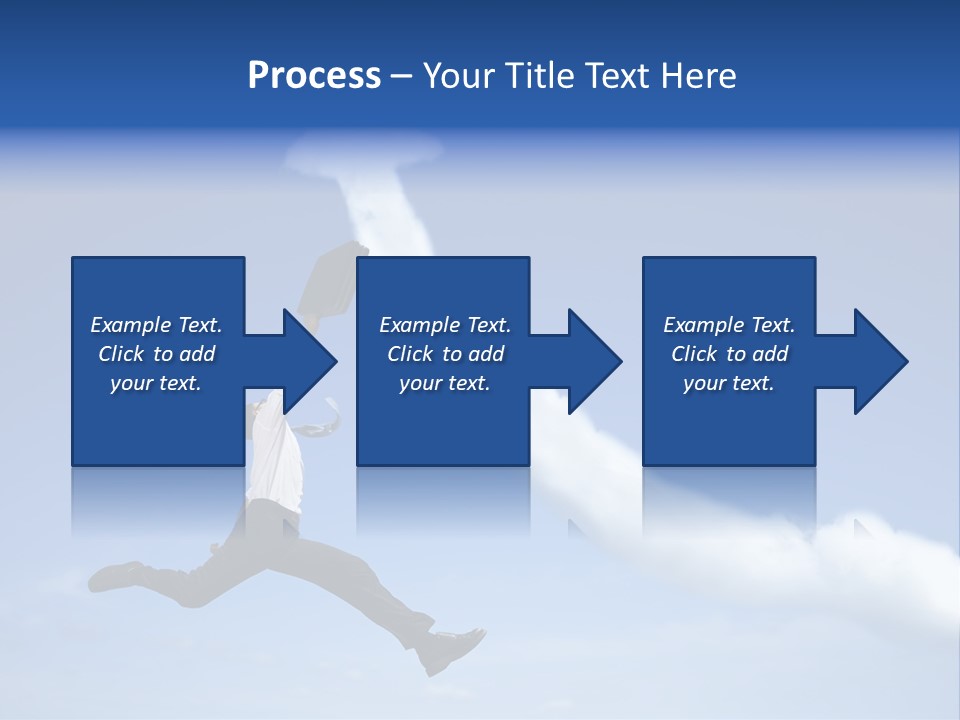 Process – Your Title Text Here

Example Text. Click to add your text.

Example Text. Click to add your text.

Example Text. Click to add your text.